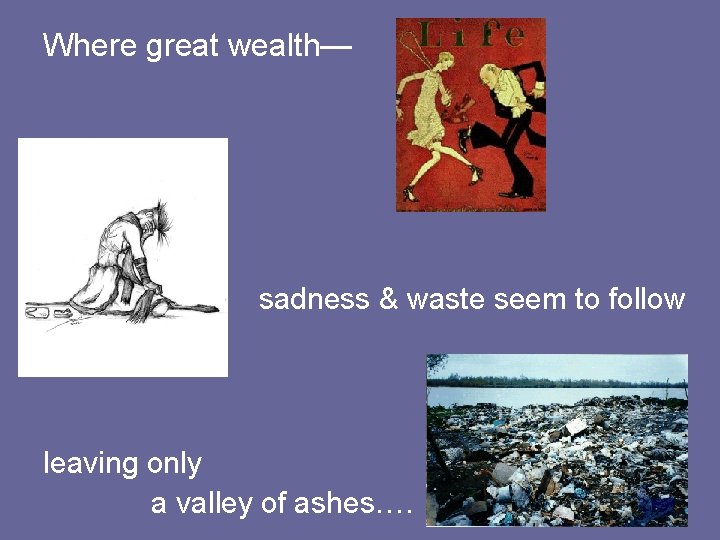 Where great wealth—

Life

sadness & waste seem to follow

leaving only
a valley of ashes….